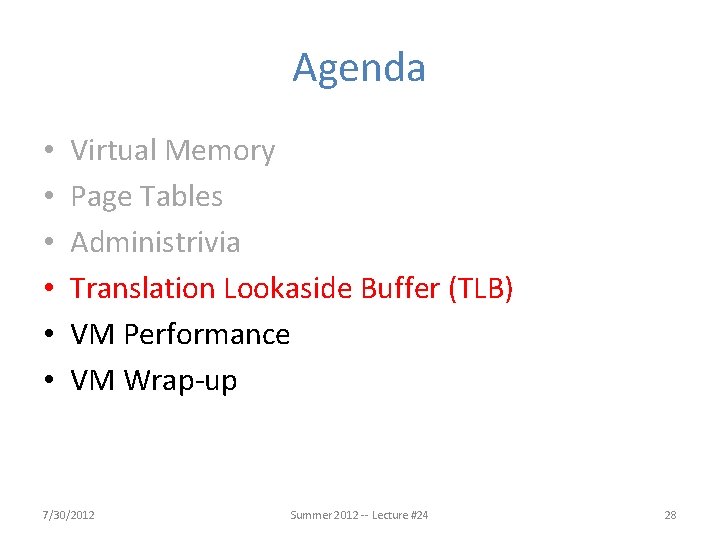 Agenda

• Virtual Memory
• Page Tables
• Administrivia
• Translation Lookaside Buffer (TLB)
• VM Performance
• VM Wrap-up

7/30/2012 Summer 2012 -- Lecture #24 28